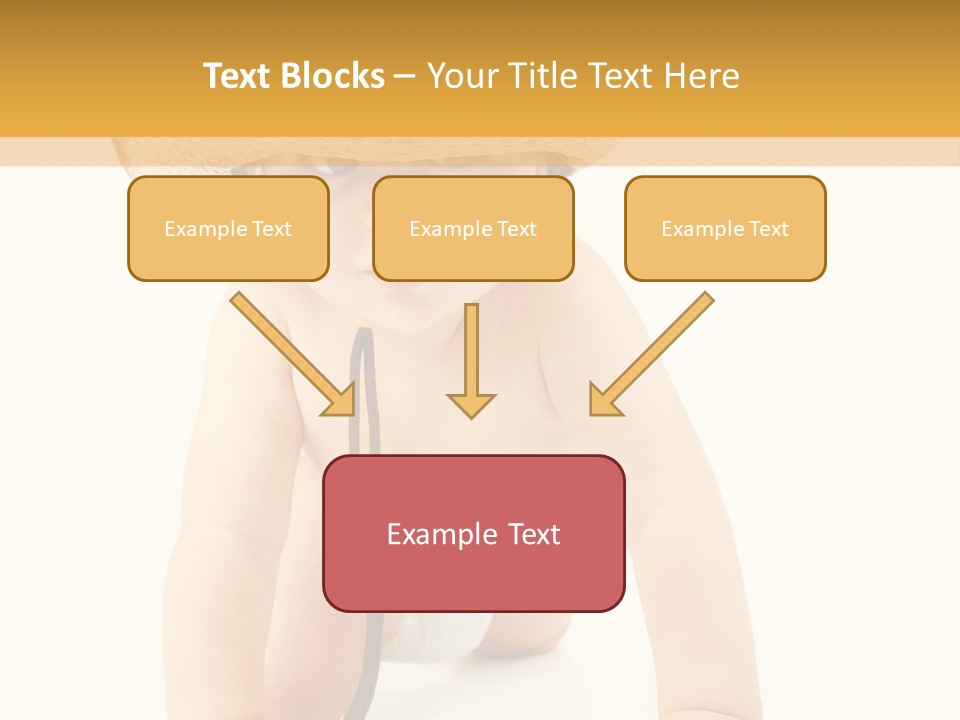 Text Blocks – Your Title Text Here

Example Text

Example Text

Example Text

Example Text